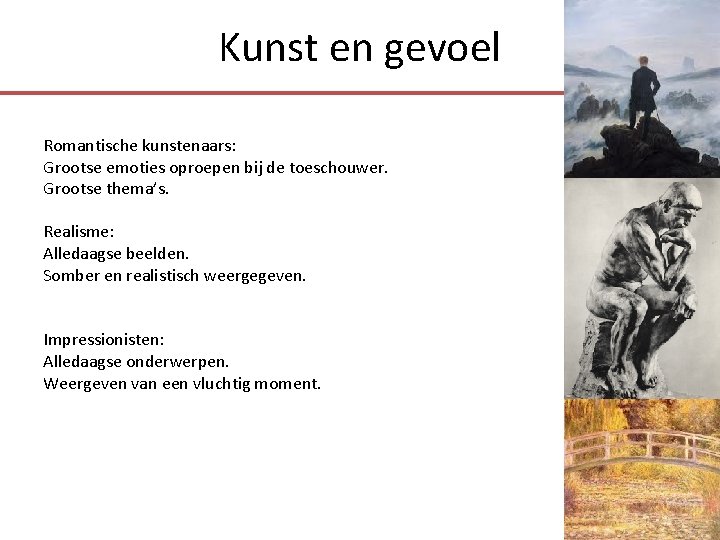 Kunst en gevoel

Romantische kunstenaars:
Grootse emoties oproepen bij de toeschouwer.
Grootse thema's.

Realisme:
Alledaagse beelden.
Somber en realistisch weergegeven.

Impressionisten:
Alledaagse onderwerpen.
Weergeven van een vluchtig moment.